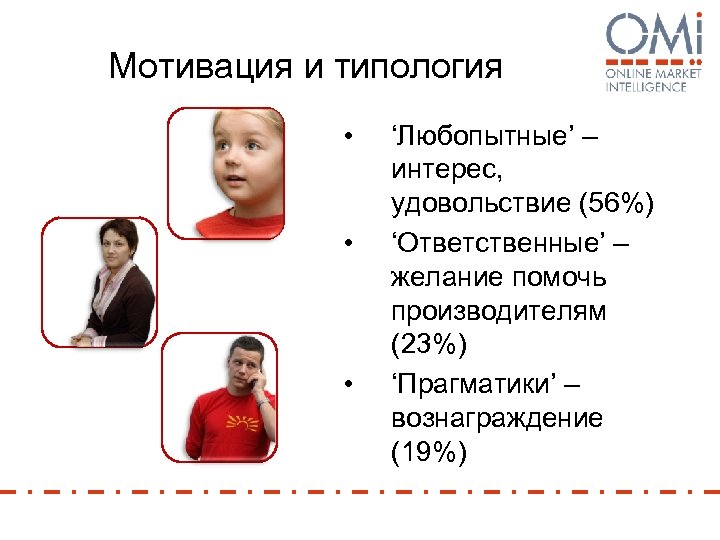 OMi
ONLINE MARKET INTELLIGENCE

Мотивация и типология

• ‘Любопытные’ – интерес, удовольствие (56%)
• ‘Ответственные’ – желание помочь производителям (23%)
• ‘Прагматики’ – вознаграждение (19%)